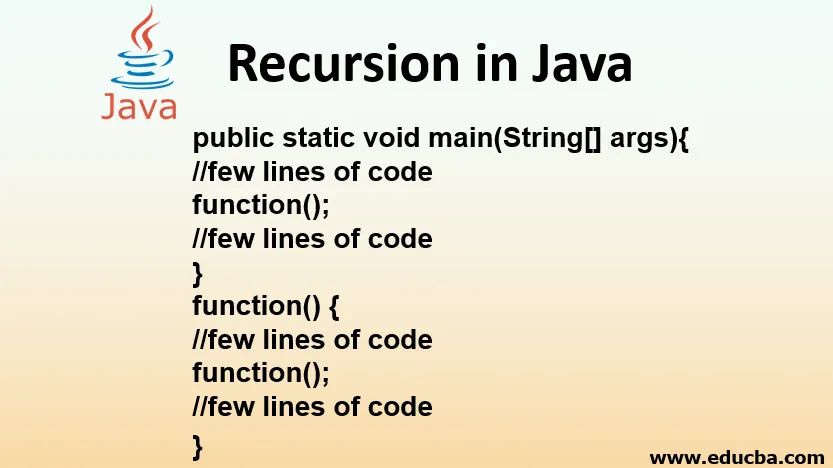 Java

Recursion in Java

public static void main(String[] args){
//few lines of code
function();
//few lines of code
}
function() {
//few lines of code
function();
//few lines of code
}

www.educba.com